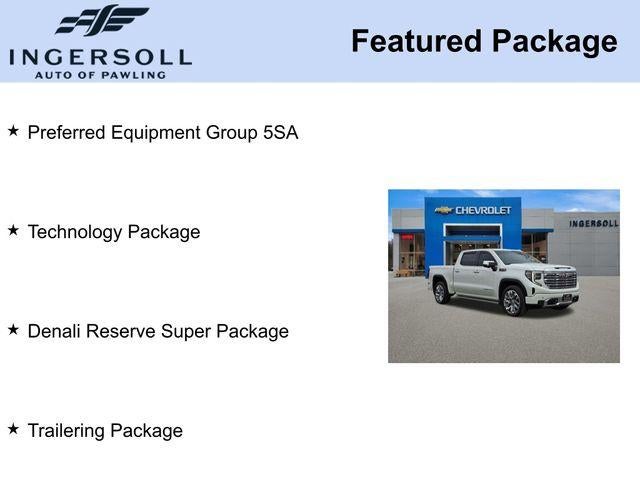 INGERSOLL
AUTO OF PAWLING

Featured Package

★ Preferred Equipment Group 5SA

★ Technology Package

★ Denali Reserve Super Package

★ Trailering Package

CHEVROLET

INGERSOLL